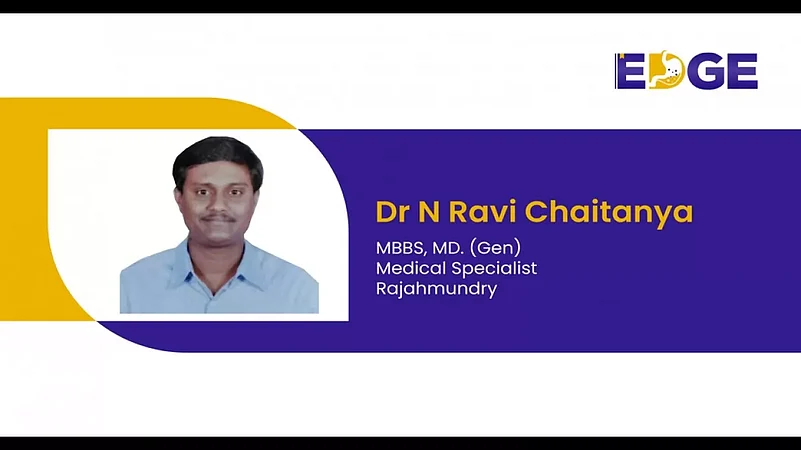 EDGE

Dr N Ravi Chaitanya

MBBS, MD. (Gen)
Medical Specialist
Rajahmundry